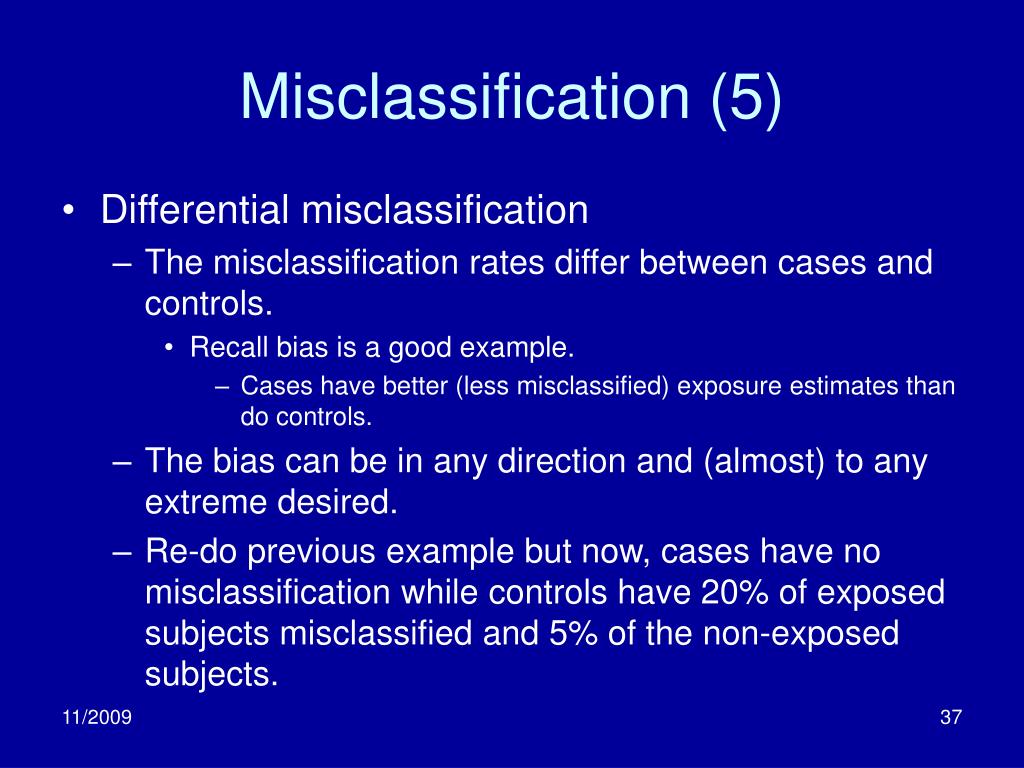 Misclassification (5)

• Differential misclassification
– The misclassification rates differ between cases and controls.
• Recall bias is a good example.
– Cases have better (less misclassified) exposure estimates than do controls.
– The bias can be in any direction and (almost) to any extreme desired.
– Re-do previous example but now, cases have no misclassification while controls have 20% of exposed subjects misclassified and 5% of the non-exposed subjects.

11/2009

37